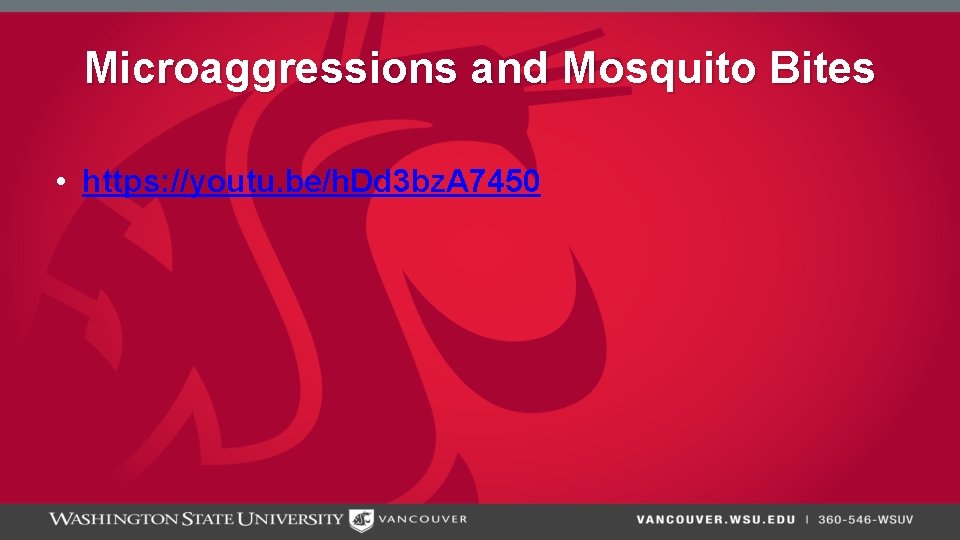 Microaggressions and Mosquito Bites

• https://youtu.be/hDd3bzA7450

WASHINGTON STATE UNIVERSITY VANCOUVER

VANCOUVER.WSU.EDU | 360-546-WSUV